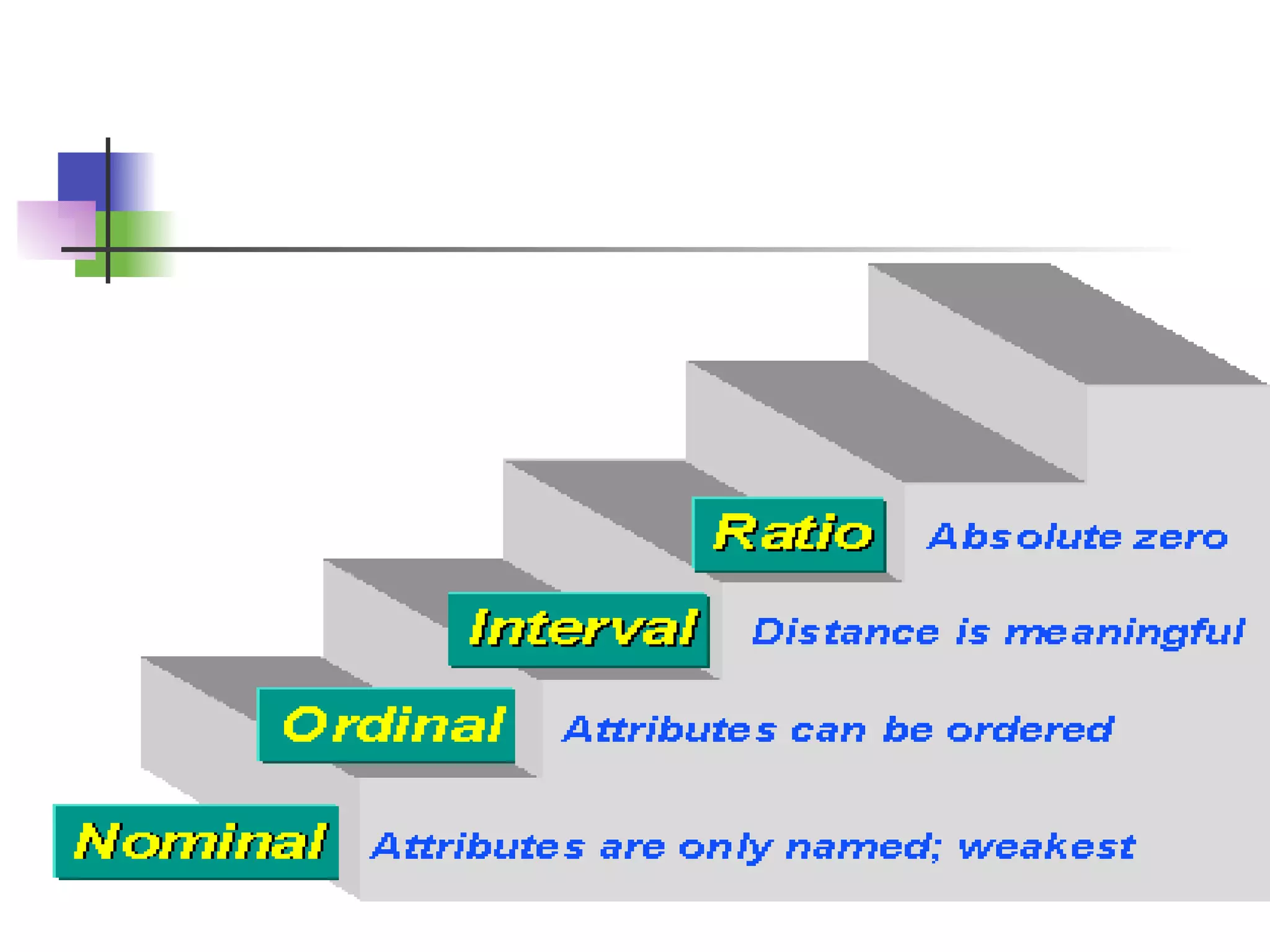 Ratio Absolute zero

Interval Distance is meaningful

Ordinal Attributes can be ordered

Nominal Attributes are only named; weakest